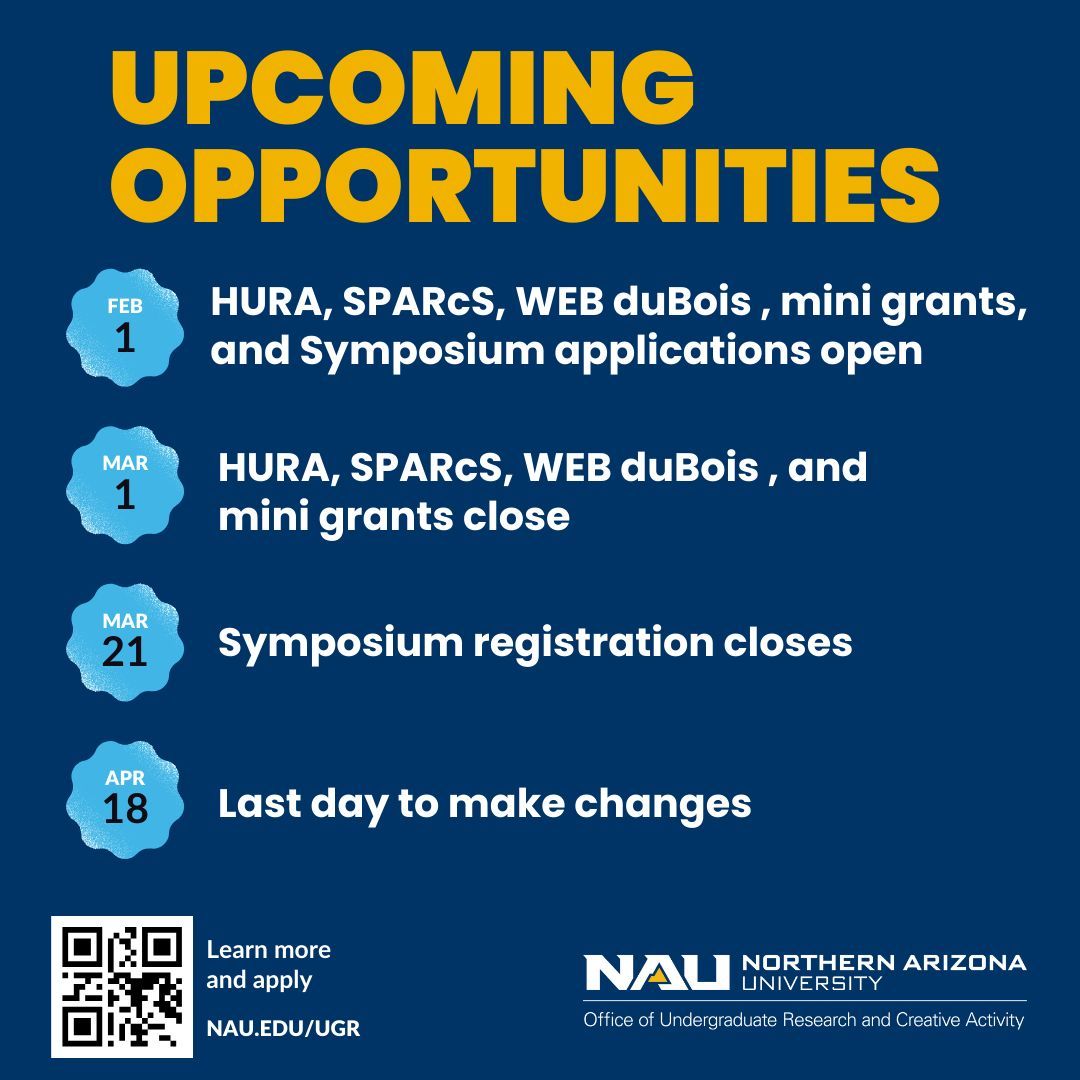 UPCOMING OPPORTUNITIES

FEB 1 HURA, SPARcS, WEB duBois , mini grants, and Symposium applications open

MAR 1 HURA, SPARcS, WEB duBois , and mini grants close

MAR 21 Symposium registration closes

APR 18 Last day to make changes

Learn more and apply

NAU.EDU/UGR

NAU NORTHERN ARIZONA UNIVERSITY

Office of Undergraduate Research and Creative Activity